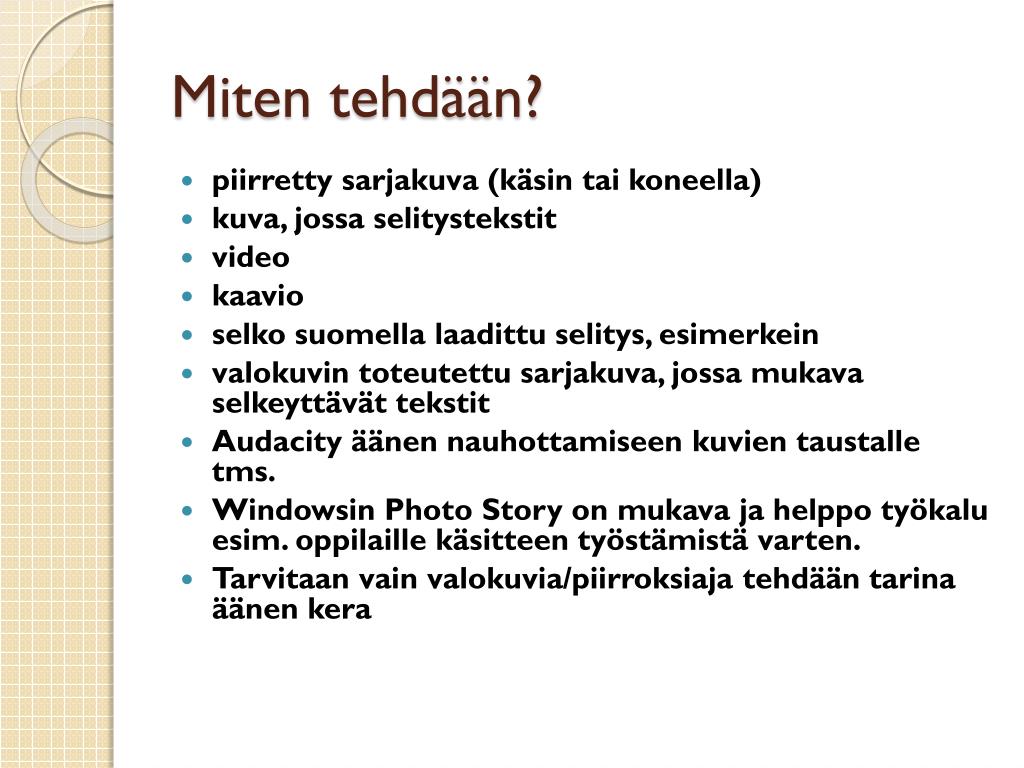 Miten tehdään?

- piirretty sarjakuva (käsin tai koneella)
- kuva, jossa selitystekstit
- video
- kaavio
- selko suomella laadittu selitys, esimerkein
- valokuvin toteutettu sarjakuva, jossa mukava selkeyttävät tekstit
- Audacity äänen nauhottamiseen kuvien taustalle tms.
- Windowsin Photo Story on mukava ja helppo työkalu esim. oppilaille käsitteen työstämistä varten.
- Tarvitaan vain valokuvia/piirroksiaja tehdään tarina äänen kera